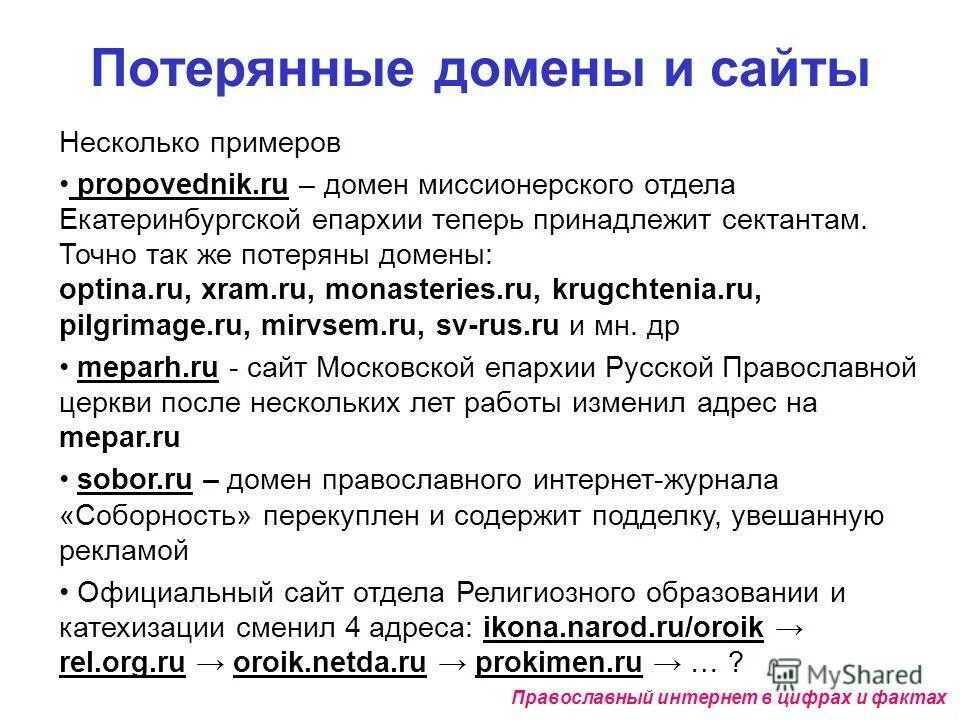 Потерянные домены и сайты

Несколько примеров

• propovednik.ru – домен миссионерского отдела Екатеринбургской епархии теперь принадлежит сектантам. Точно так же потеряны домены: optina.ru, xram.ru, monasteries.ru, krugchtenia.ru, pilgrimage.ru, mirvsem.ru, sv-rus.ru и мн. др

• meparh.ru - сайт Московской епархии Русской Православной церкви после нескольких лет работы изменил адрес на mepar.ru

• sobor.ru – домен православного интернет-журнала «Соборность» перекуплен и содержит подделку, увешанную рекламой

• Официальный сайт отдела Религиозного образовании и катехизации сменил 4 адреса: ikona.narod.ru/oroik → rel.org.ru → oroik.netda.ru → prokimen.ru → … ?

MyShared

Православный интернет в цифрах и фактах